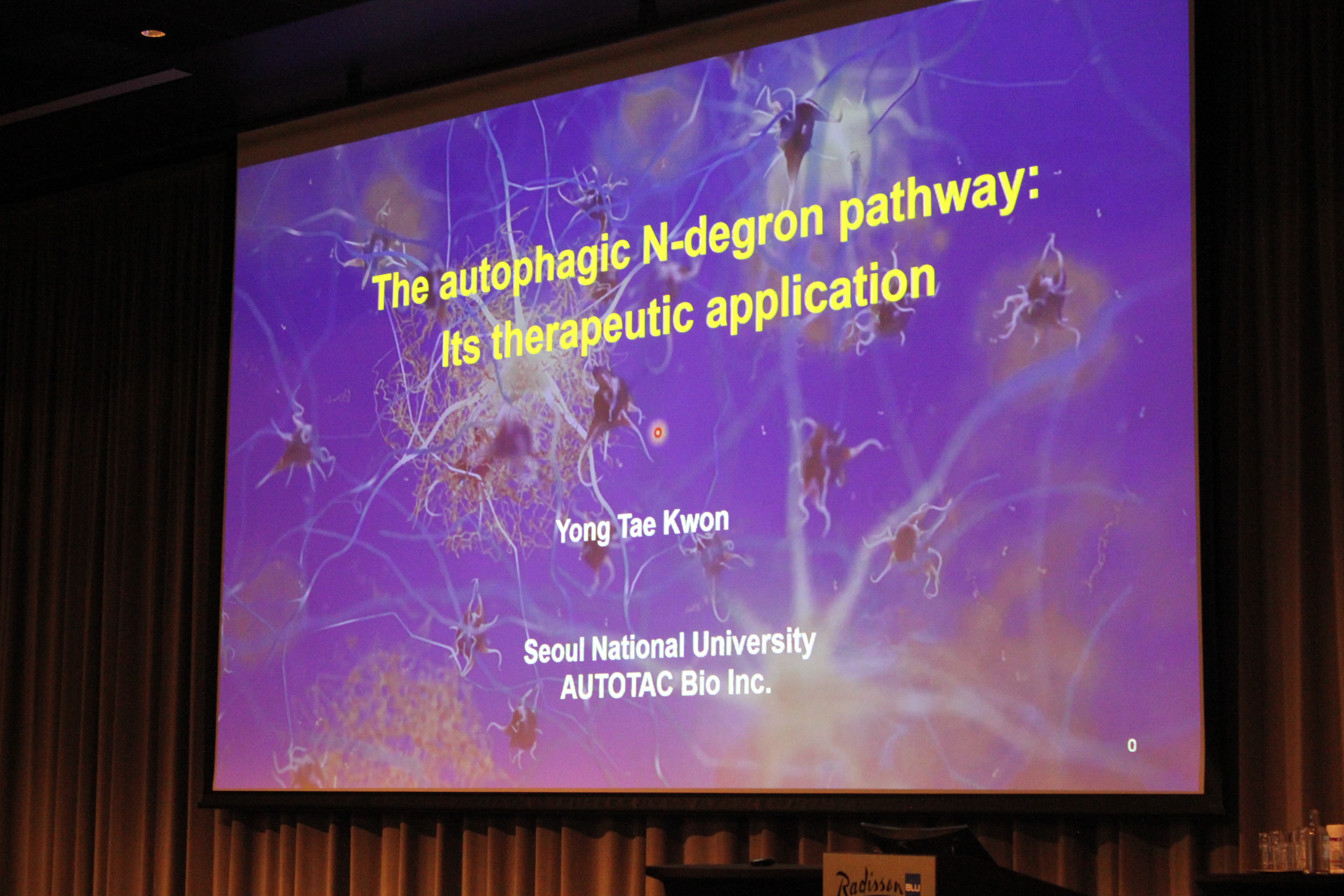 The autophagic N-degron pathway:
Its therapeutic application

Yong Tae Kwon

Seoul National University
AUTOTAC Bio Inc.

0

Radisson BLU